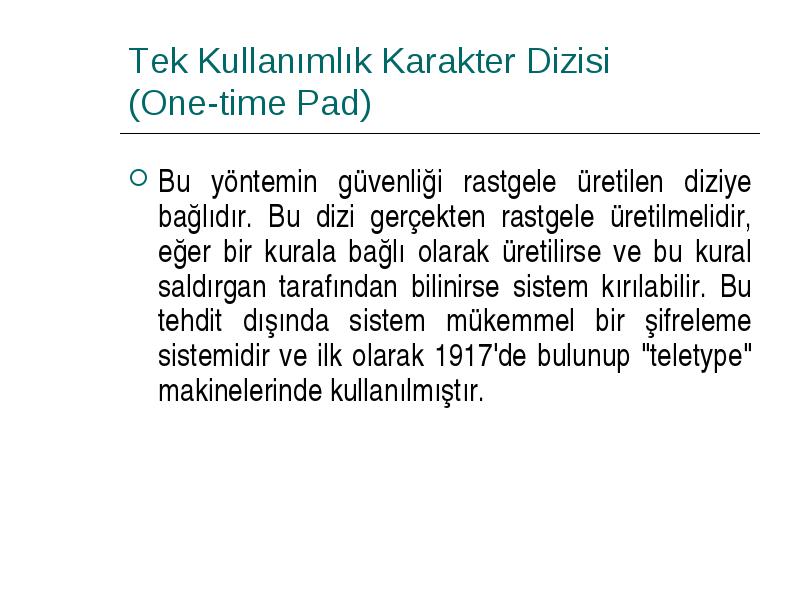 Tek Kullanımlık Karakter Dizisi
(One-time Pad)

Bu yöntemin güvenliği rastgele üretilen diziye bağlıdır. Bu dizi gerçekten rastgele üretilmelidir, eğer bir kurala bağlı olarak üretilirse ve bu kural saldırgan tarafından bilinirse sistem kırılabilir. Bu tehdit dışında sistem mükemmel bir şifreleme sistemidir ve ilk olarak 1917'de bulunup "teletype" makinelerinde kullanılmıştır.